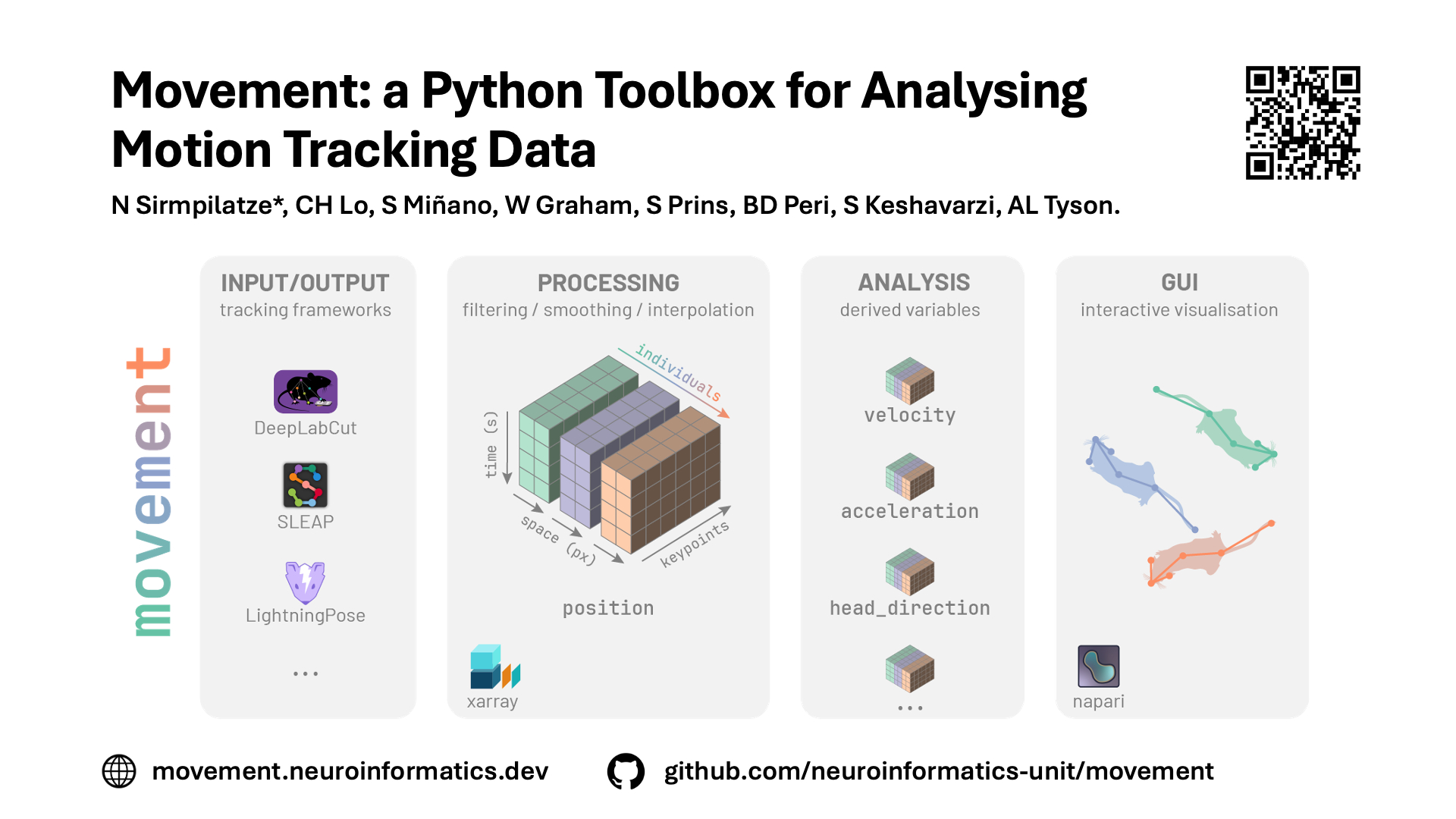 Movement: a Python Toolbox for Analysing Motion Tracking Data

N Sirmpilatze*, CH Lo, S Miñano, W Graham, S Prins, BD Peri, S Keshavarzi, AL Tyson.

movement

INPUT/OUTPUT
tracking frameworks

DeepLabCut

SLEAP

LightningPose

...

PROCESSING
filtering / smoothing / interpolation

individuals

time (s)

space (px)

keypoints

position

xarray

ANALYSIS
derived variables

velocity

acceleration

head_direction

...

GUI
interactive visualisation

napari

movement.neuroinformatics.dev

github.com/neuroinformatics-unit/movement